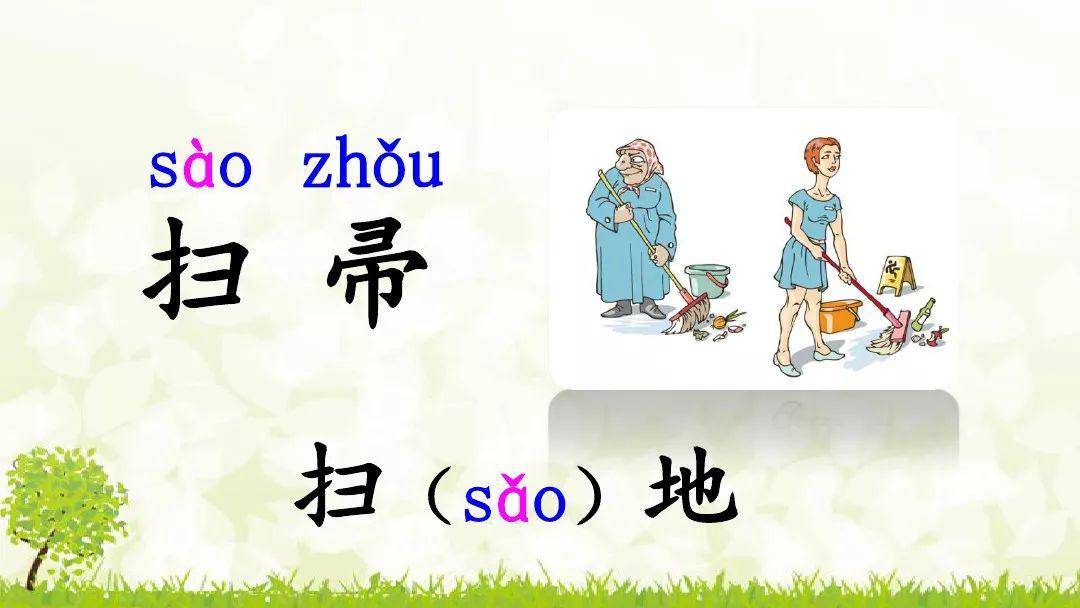 sào zhǒu
扫 帚

扫（sǎo）地